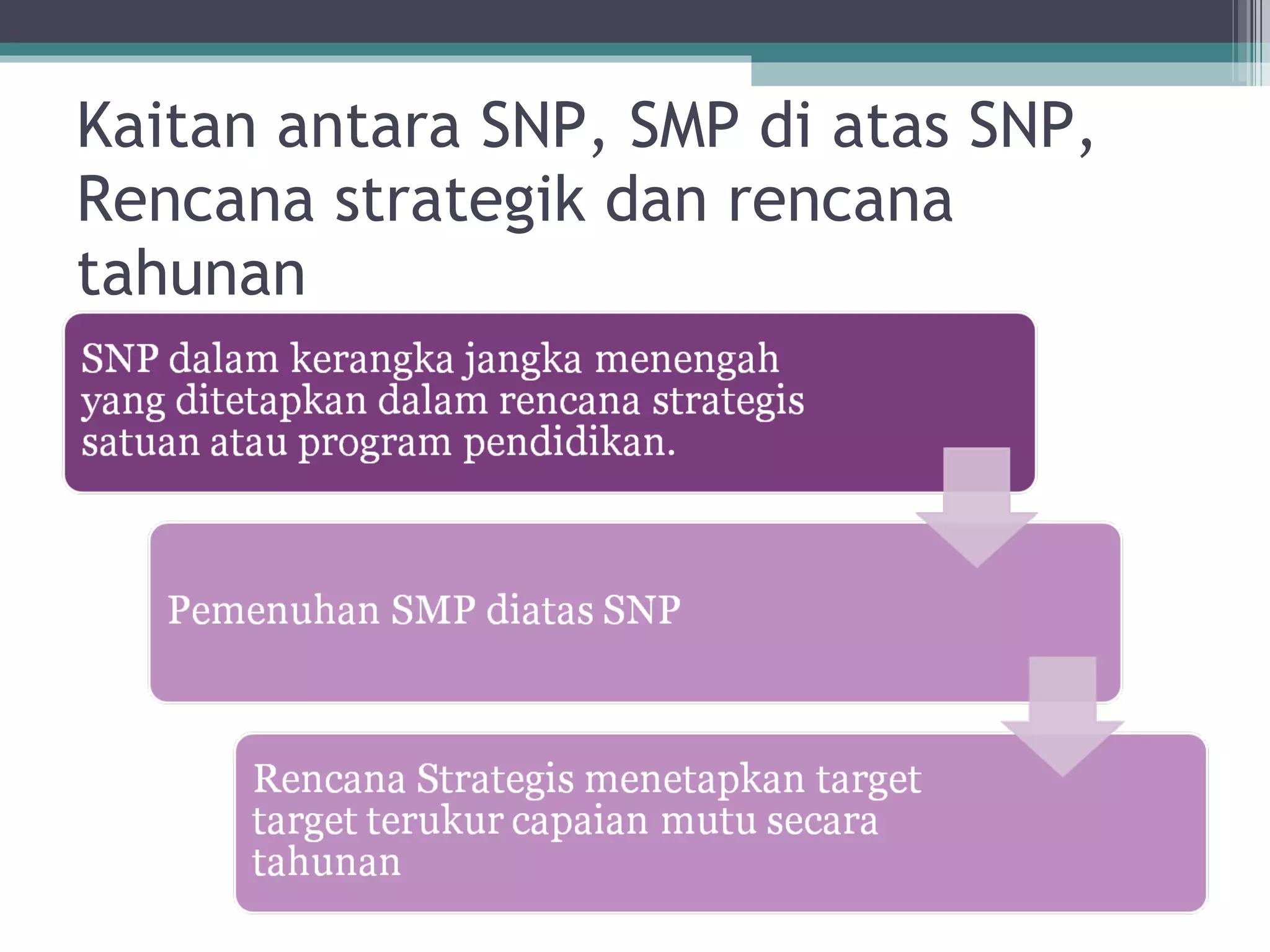 Kaitan antara SNP, SMP di atas SNP, Rencana strategik dan rencana tahunan

SNP dalam kerangka jangka menengah yang ditetapkan dalam rencana strategis satuan atau program pendidikan.

Pemenuhan SMP diatas SNP

Rencana Strategis menetapkan target target terukur capaian mutu secara tahunan